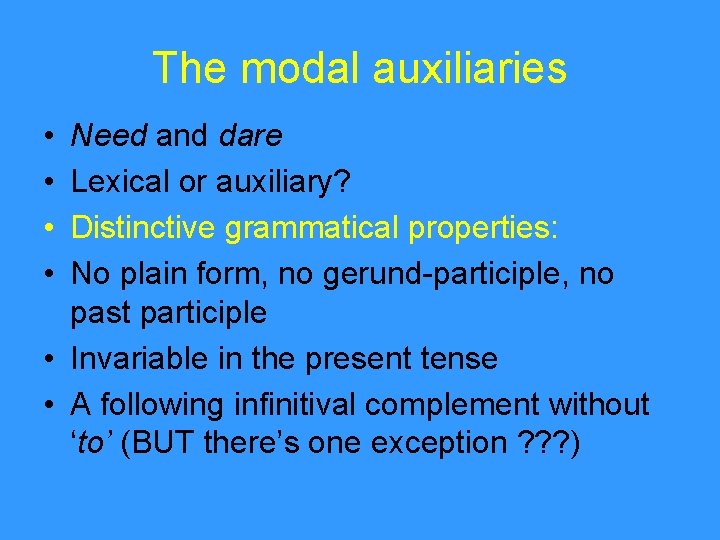 The modal auxiliaries

• Need and dare
• Lexical or auxiliary?
• Distinctive grammatical properties:
• No plain form, no gerund-participle, no past participle
• Invariable in the present tense
• A following infinitival complement without ‘to’ (BUT there’s one exception ???)